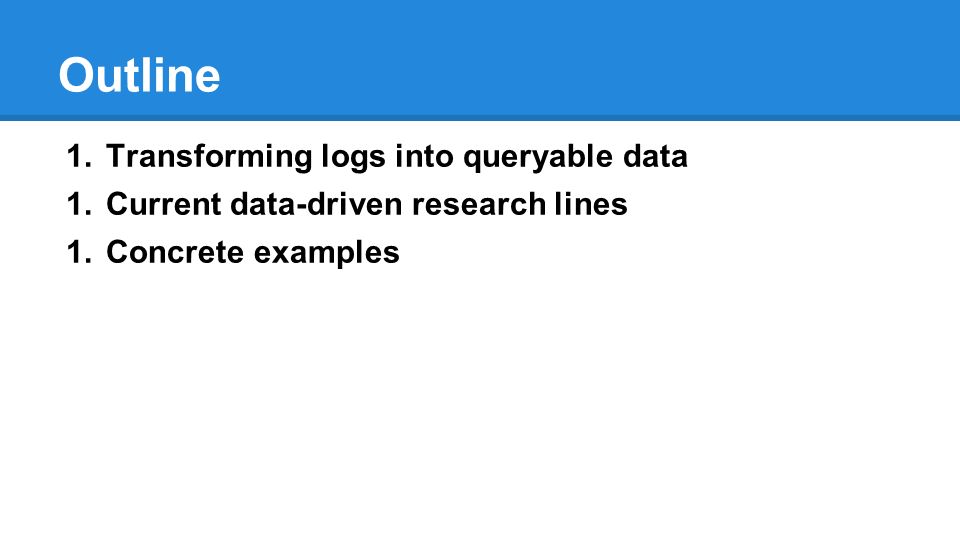 Outline

1. Transforming logs into queryable data
1. Current data-driven research lines
1. Concrete examples